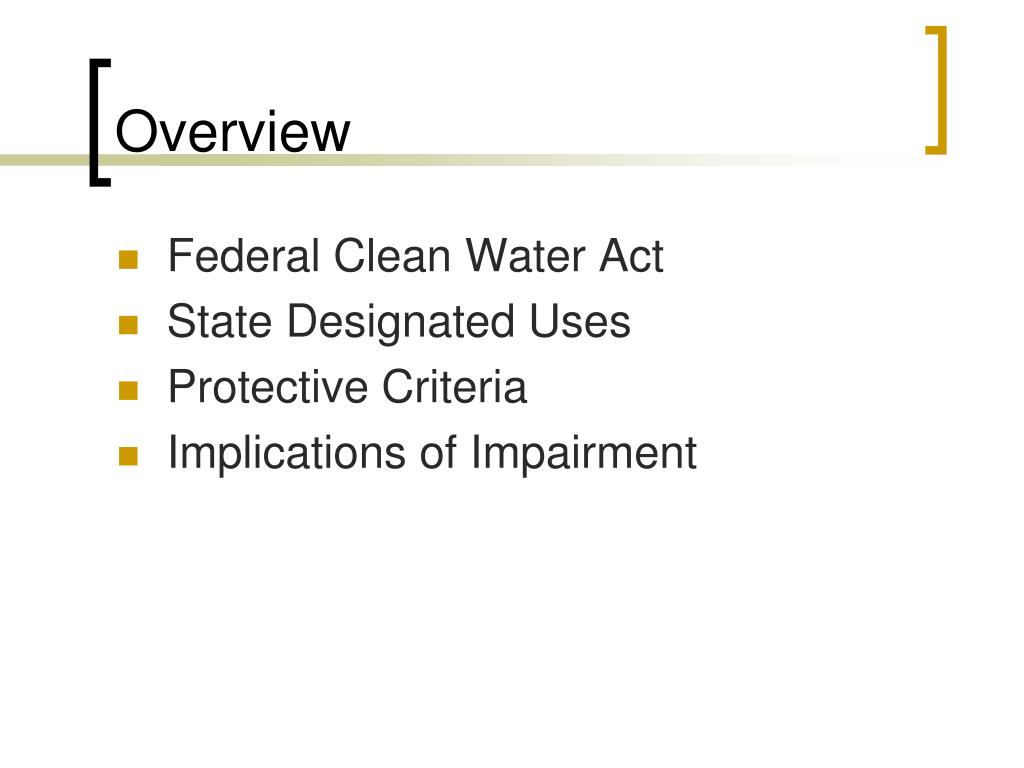 Overview

- Federal Clean Water Act
- State Designated Uses
- Protective Criteria
- Implications of Impairment